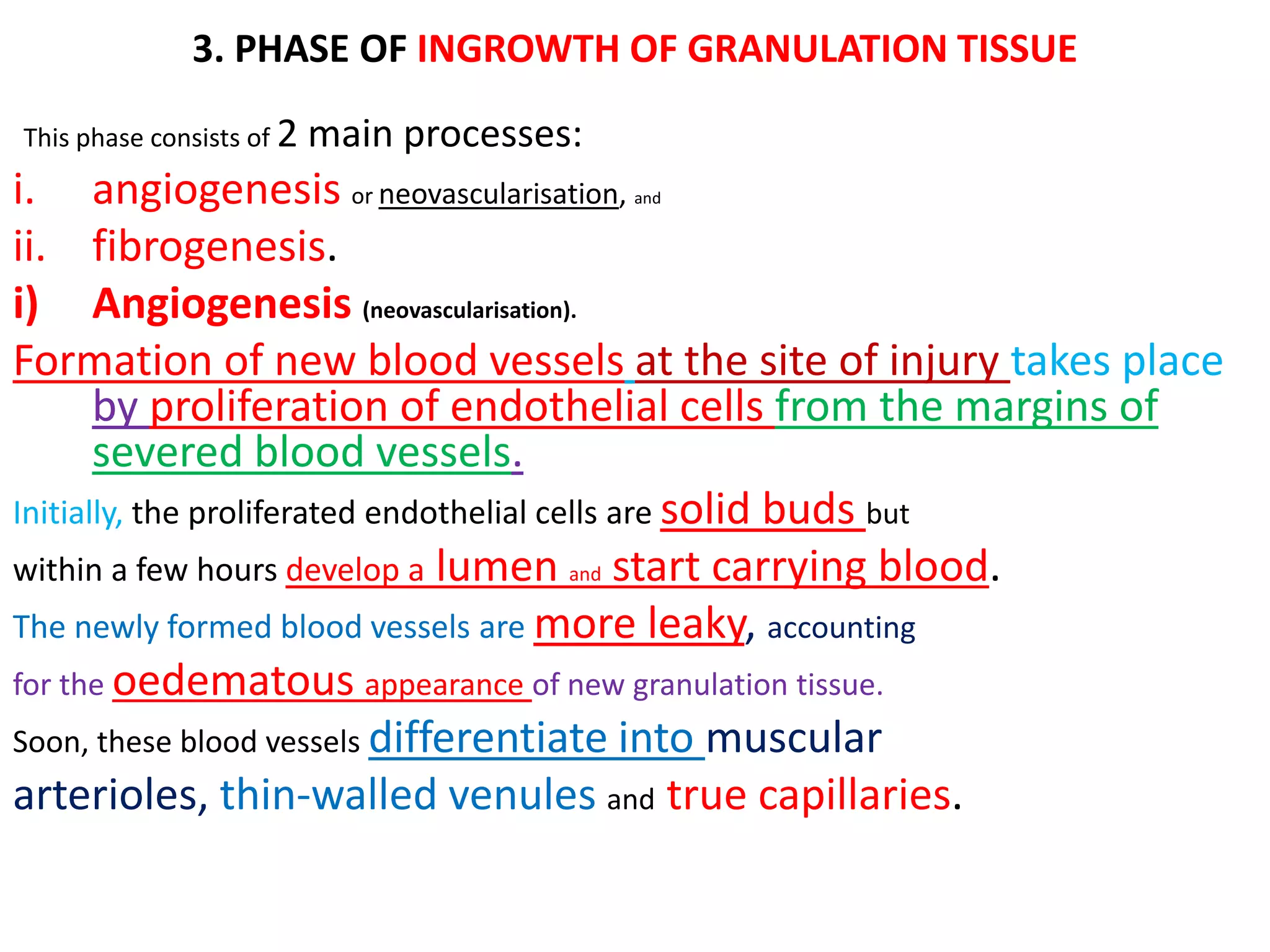 3. PHASE OF INGROWTH OF GRANULATION TISSUE

This phase consists of 2 main processes:

i. angiogenesis or neovascularisation, and

ii. fibrogenesis.

i) Angiogenesis (neovascularisation).

Formation of new blood vessels at the site of injury takes place by proliferation of endothelial cells from the margins of severed blood vessels.

Initially, the proliferated endothelial cells are solid buds but within a few hours develop a lumen and start carrying blood.

The newly formed blood vessels are more leaky, accounting for the oedematous appearance of new granulation tissue.

Soon, these blood vessels differentiate into muscular arterioles, thin-walled venules and true capillaries.